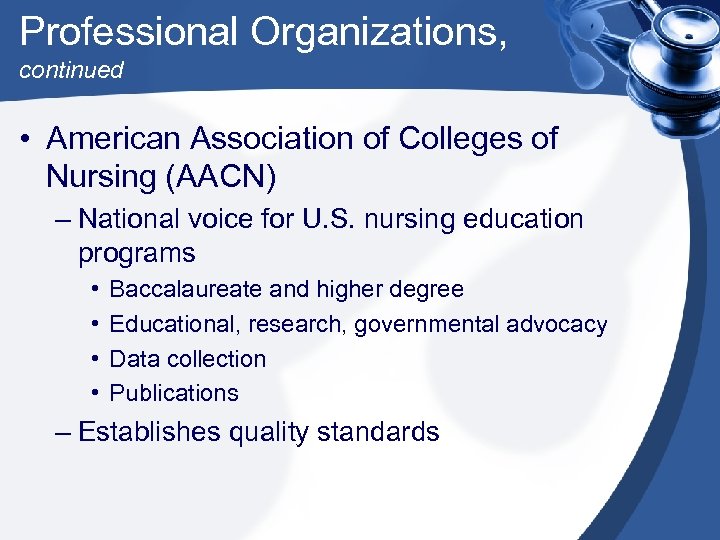 Professional Organizations,
continued

• American Association of Colleges of Nursing (AACN)
– National voice for U.S. nursing education programs
• Baccalaureate and higher degree
• Educational, research, governmental advocacy
• Data collection
• Publications
– Establishes quality standards